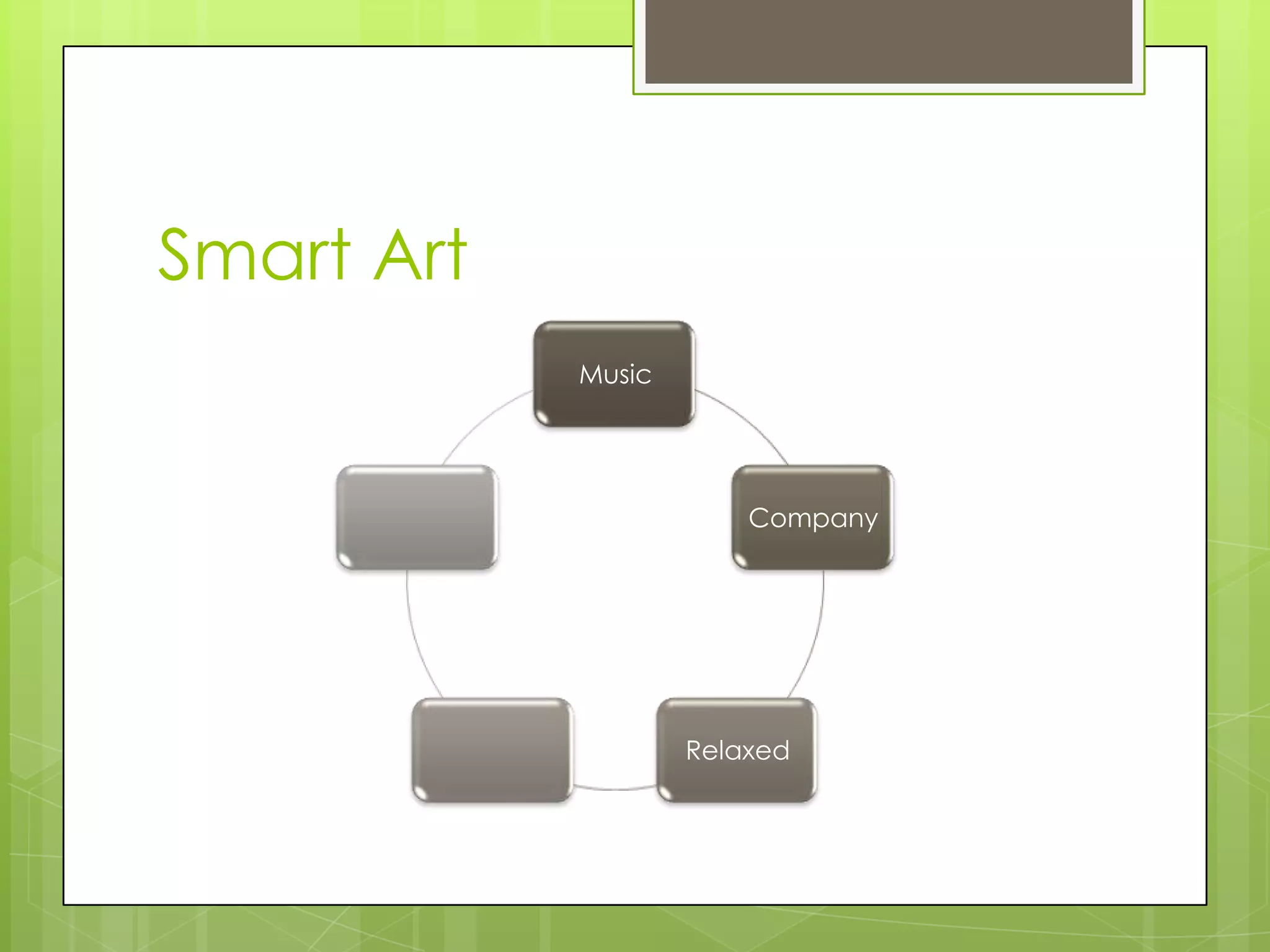 Smart Art

Music

Company

Relaxed